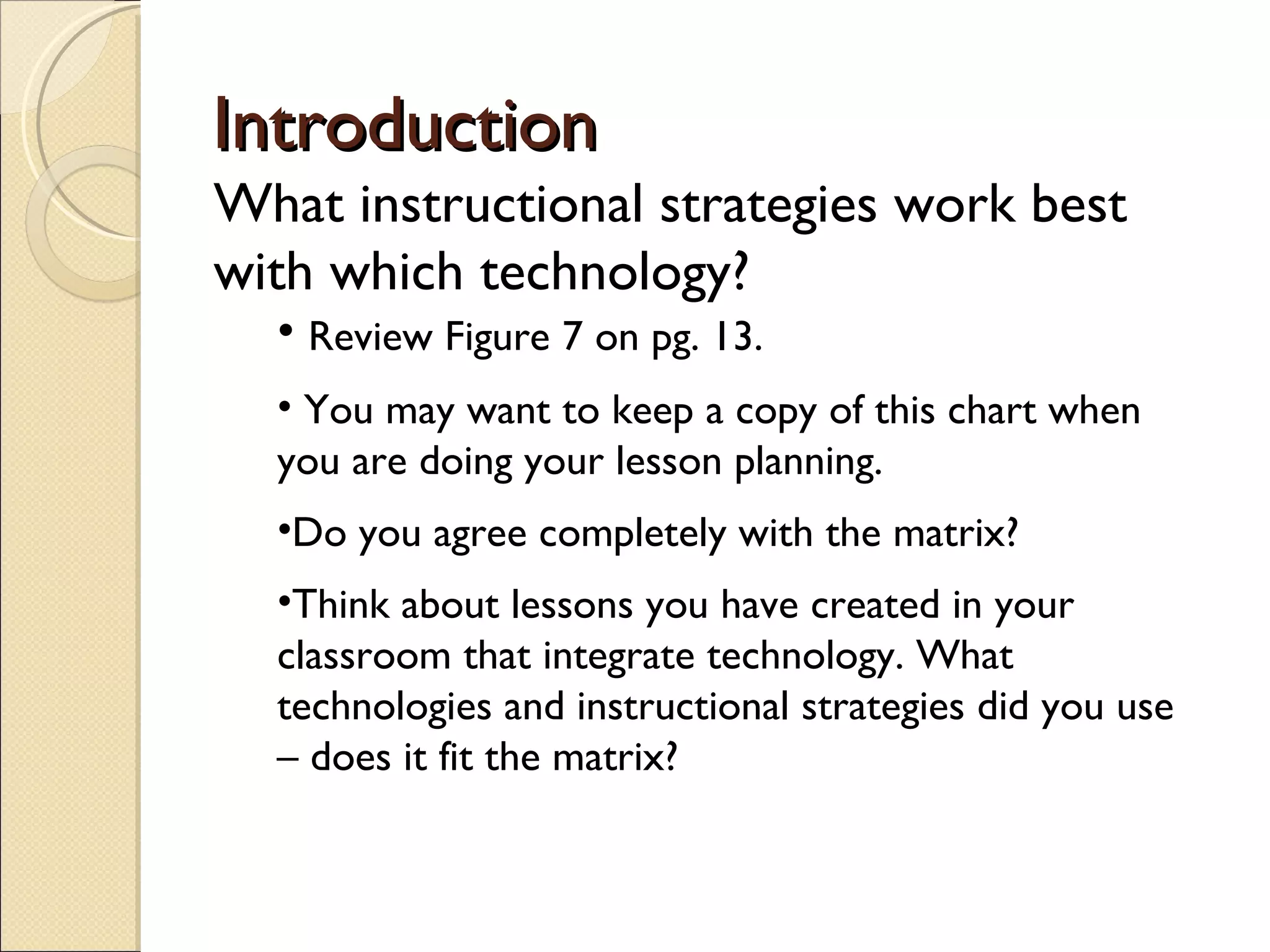 Introduction

What instructional strategies work best with which technology?

• Review Figure 7 on pg. 13.

• You may want to keep a copy of this chart when you are doing your lesson planning.

•Do you agree completely with the matrix?

•Think about lessons you have created in your classroom that integrate technology. What technologies and instructional strategies did you use – does it fit the matrix?